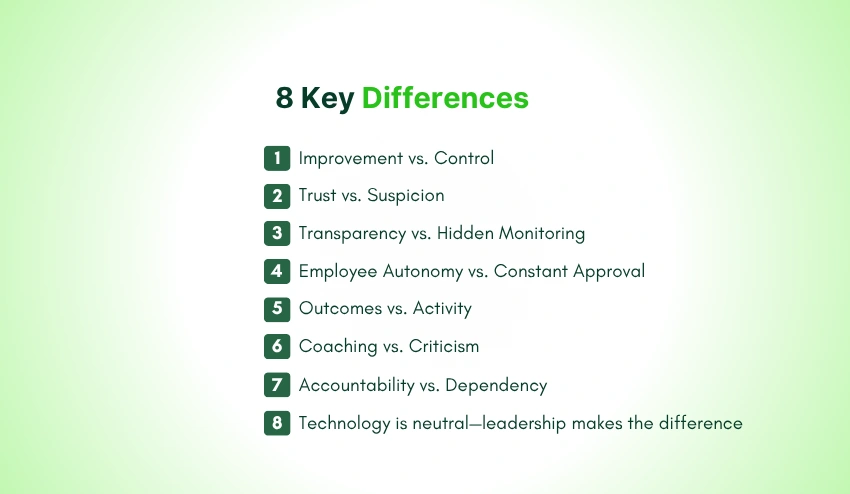 8 Key Differences

1 Improvement vs. Control

2 Trust vs. Suspicion

3 Transparency vs. Hidden Monitoring

4 Employee Autonomy vs. Constant Approval

5 Outcomes vs. Activity

6 Coaching vs. Criticism

7 Accountability vs. Dependency

8 Technology is neutral—leadership makes the difference